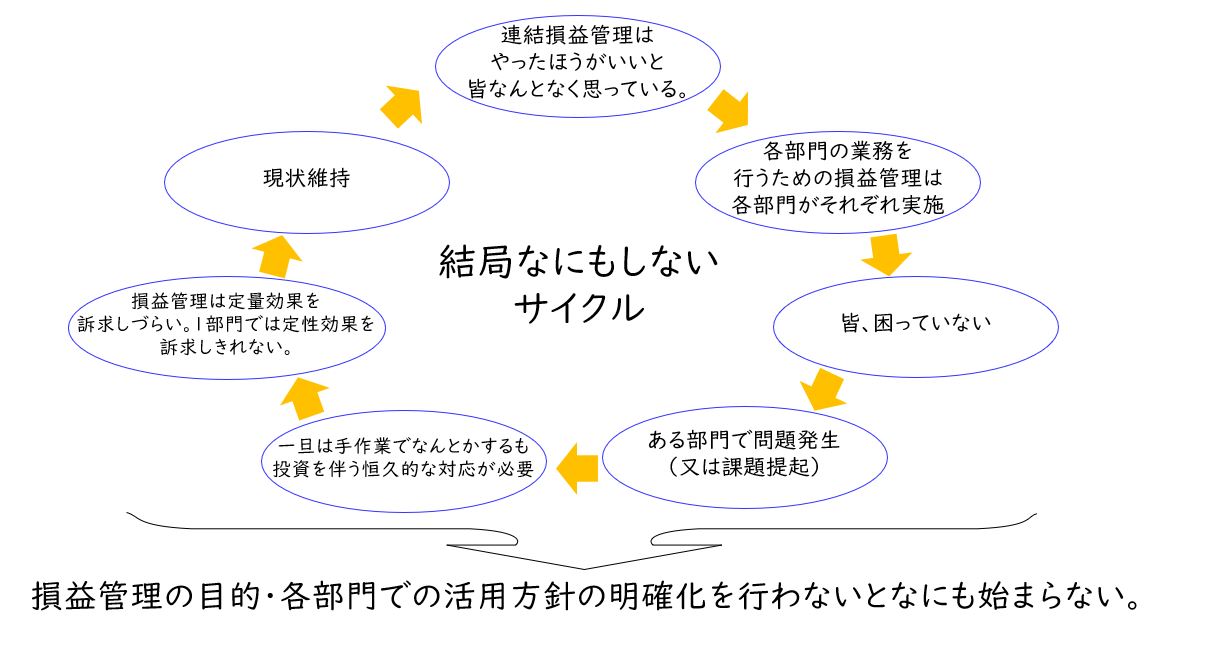 連結損益管理は
やったほうがいいと
皆なんとなく思っている。

各部門の業務を
行うための損益管理は
各部門がそれぞれ実施

皆、困っていない

ある部門で問題発生
（又は課題提起）

一旦は手作業でなんとかするも
投資を伴う恒久的な対応が必要

損益管理は定量効果を
訴求しづらい。1部門では定性効果を
訴求しきれない。

現状維持

結局なにもしない
サイクル

損益管理の目的・各部門での活用方針の明確化を行わないとなにも始まらない。